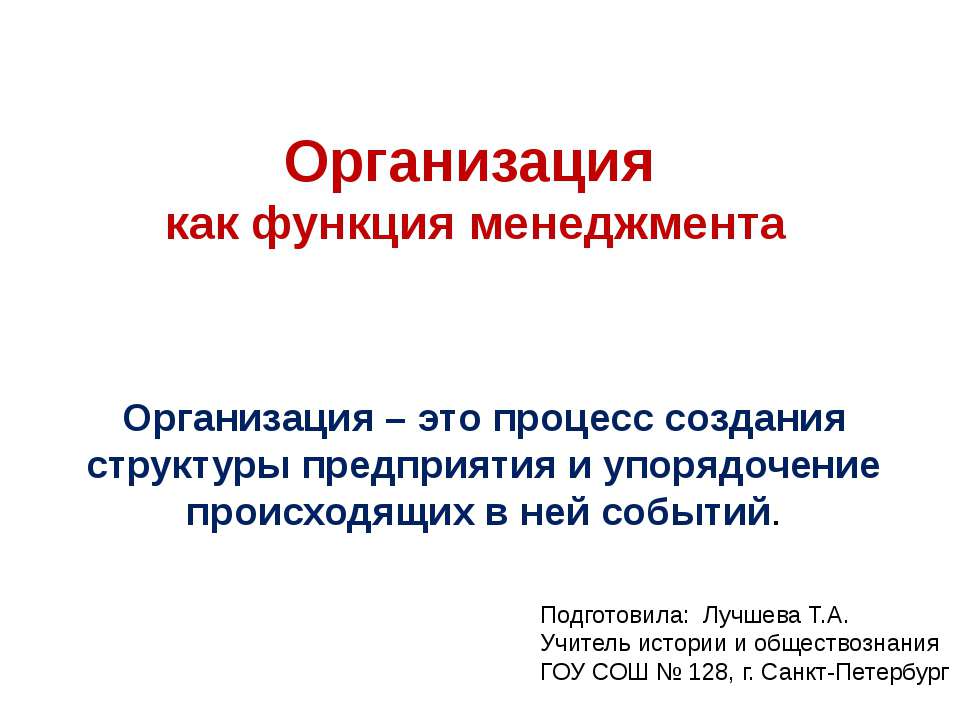 Организация
как функция менеджмента

Организация – это процесс создания структуры предприятия и упорядочение происходящих в ней событий.

Подготовила: Лучшева Т.А.
Учитель истории и обществознания
ГОУ СОШ № 128, г. Санкт-Петербург